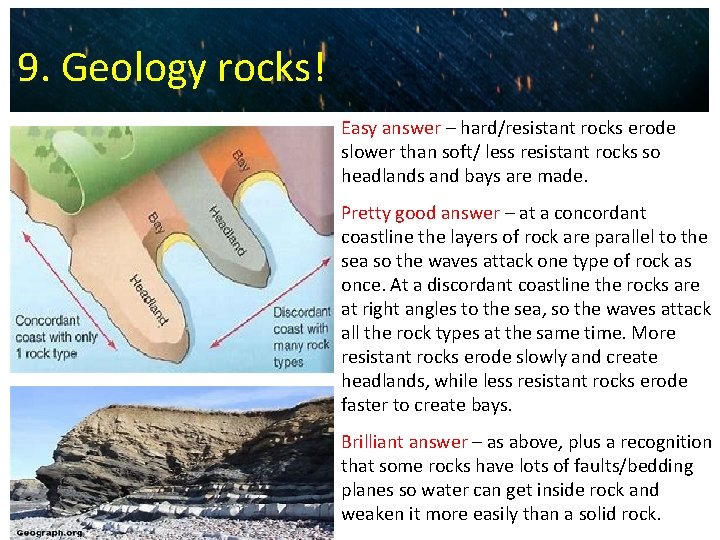 9. Geology rocks!

Bay

Bay

Headland

Headland

Concordant coast with only 1 rock type

Discordant coast with many rock types

Geograph.org

Easy answer – hard/resistant rocks erode slower than soft/ less resistant rocks so headlands and bays are made.

Pretty good answer – at a concordant coastline the layers of rock are parallel to the sea so the waves attack one type of rock as once. At a discordant coastline the rocks are at right angles to the sea, so the waves attack all the rock types at the same time. More resistant rocks erode slowly and create headlands, while less resistant rocks erode faster to create bays.

Brilliant answer – as above, plus a recognition that some rocks have lots of faults/bedding planes so water can get inside rock and weaken it more easily than a solid rock.